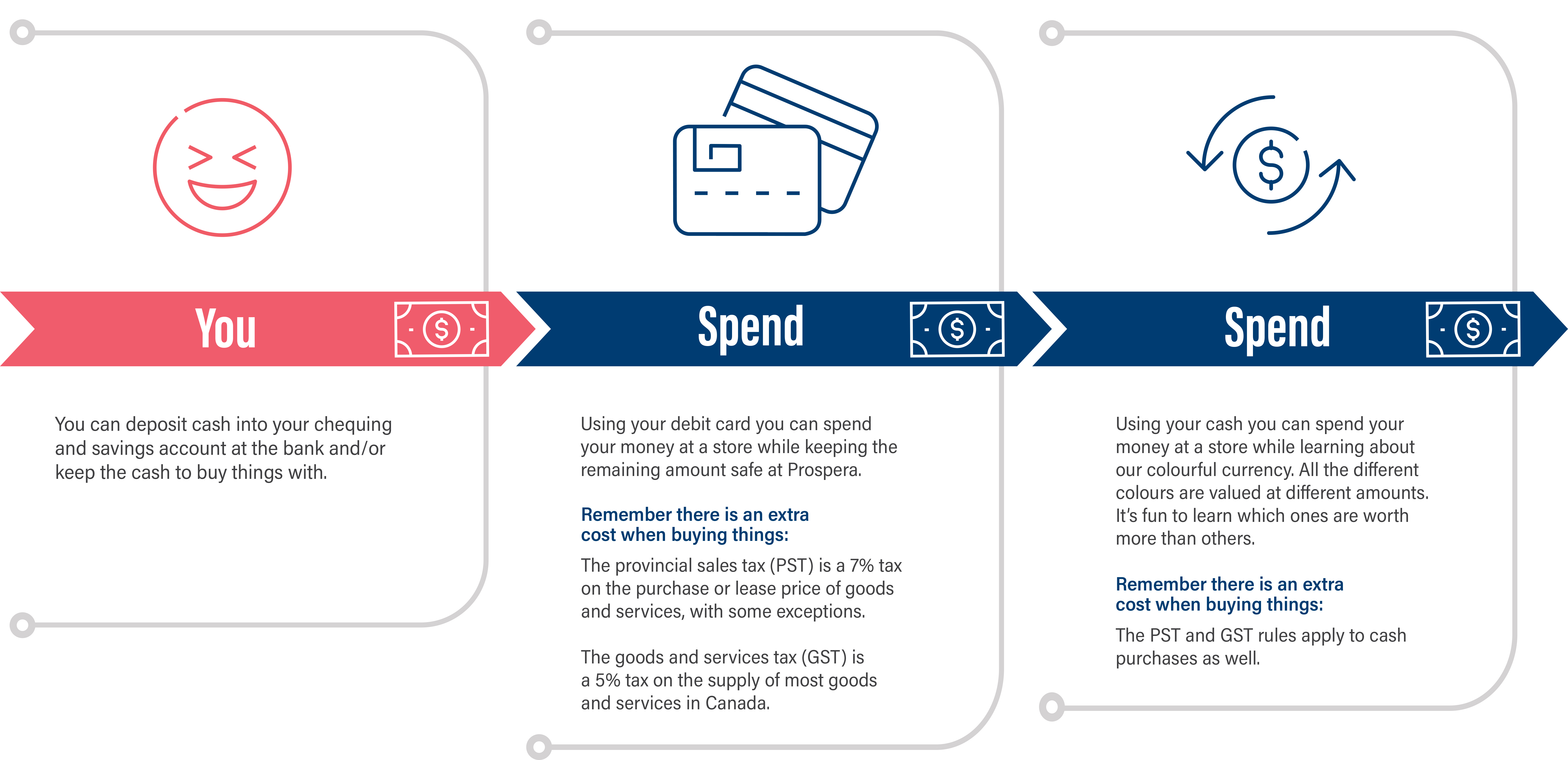 You

You can deposit cash into your chequing and savings account at the bank and/or keep the cash to buy things with.

Spend

Using your debit card you can spend your money at a store while keeping the remaining amount safe at Prospera.

Remember there is an extra cost when buying things:

The provincial sales tax (PST) is a 7% tax on the purchase or lease price of goods and services, with some exceptions.

The goods and services tax (GST) is a 5% tax on the supply of most goods and services in Canada.

Spend

Using your cash you can spend your money at a store while learning about our colourful currency. All the different colours are valued at different amounts. It's fun to learn which ones are worth more than others.

Remember there is an extra cost when buying things:

The PST and GST rules apply to cash purchases as well.